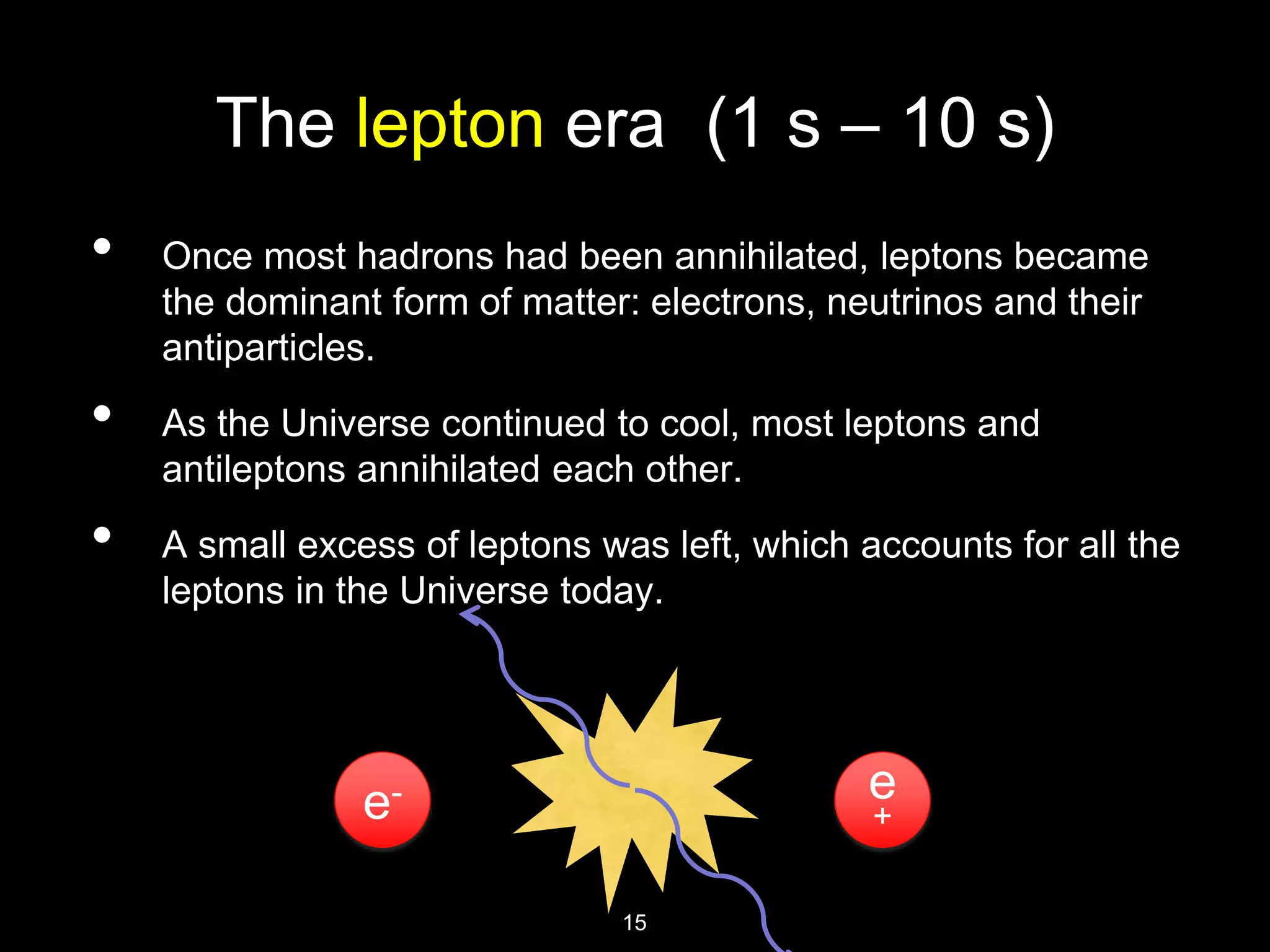 The lepton era (1 s – 10 s)

• Once most hadrons had been annihilated, leptons became the dominant form of matter: electrons, neutrinos and their antiparticles.

• As the Universe continued to cool, most leptons and antileptons annihilated each other.

• A small excess of leptons was left, which accounts for all the leptons in the Universe today.

$e^-$

$e^+$

15